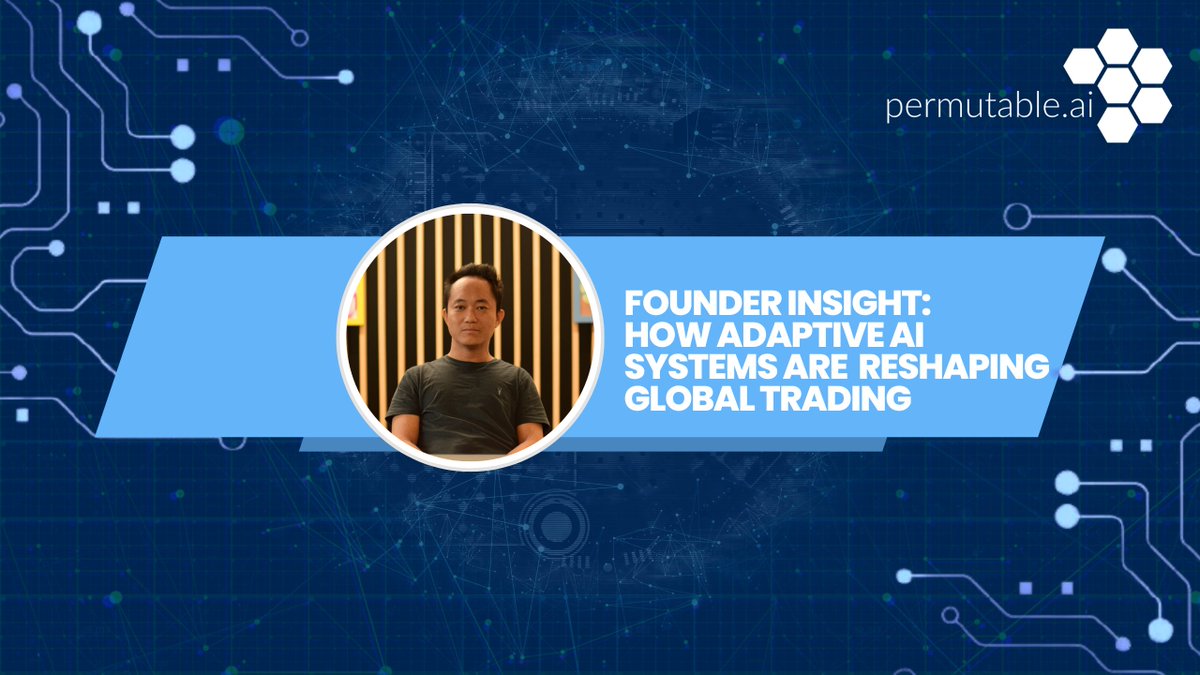 permutable.ai

FOUNDER INSIGHT: HOW ADAPTIVE AI SYSTEMS ARE RESHAPING GLOBAL TRADING